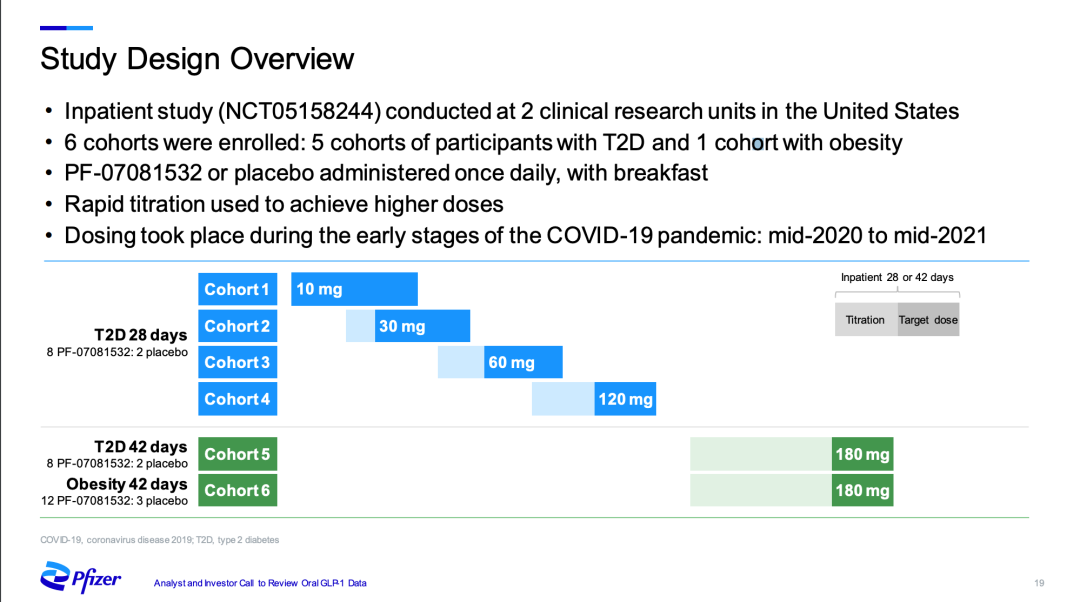 Study Design Overview

• Inpatient study (NCT05158244) conducted at 2 clinical research units in the United States
• 6 cohorts were enrolled: 5 cohorts of participants with T2D and 1 cohort with obesity
• PF-07081532 or placebo administered once daily, with breakfast
• Rapid titration used to achieve higher doses
• Dosing took place during the early stages of the COVID-19 pandemic: mid-2020 to mid-2021

Inpatient 28 or 42 days

Titration Target dose

T2D 28 days
8 PF-07081532: 2 placebo

Cohort 1 10 mg
Cohort 2 30 mg
Cohort 3 60 mg
Cohort 4 120 mg

T2D 42 days
8 PF-07081532: 2 placebo
Cohort 5 180 mg

Obesity 42 days
12 PF-07081532: 3 placebo
Cohort 6 180 mg

COVID-19, coronavirus disease 2019; T2D, type 2 diabetes

Pfizer Analyst and Investor Call to Review Oral GLP-1 Data 19